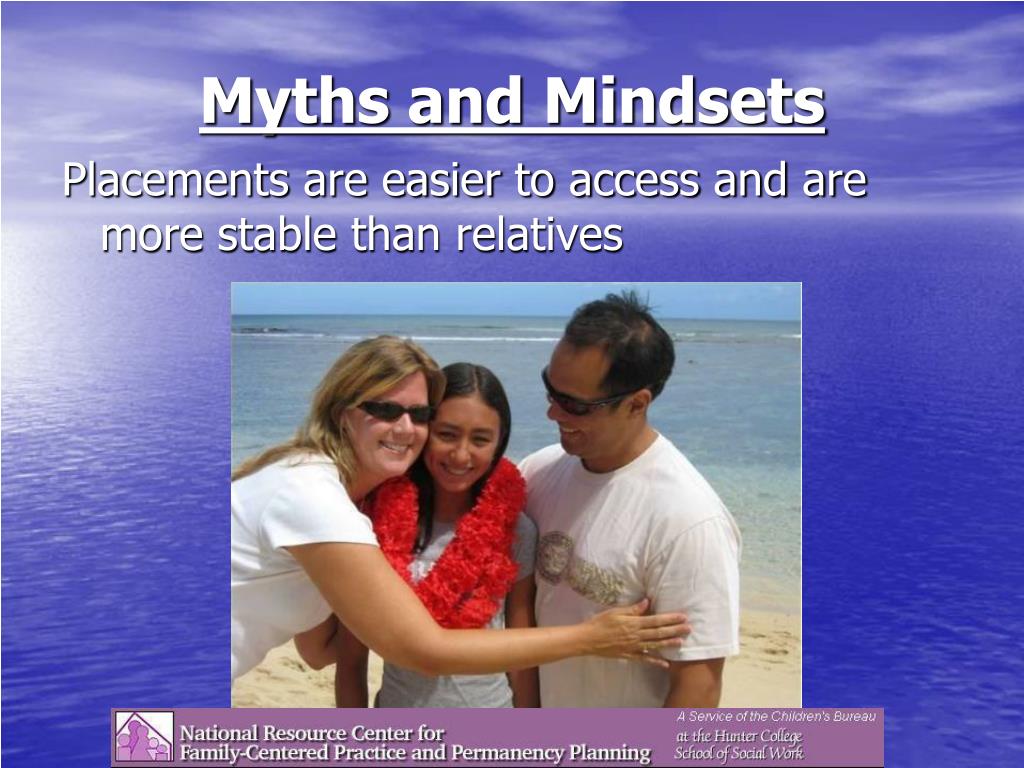 Myths and Mindsets

Placements are easier to access and are more stable than relatives

National Resource Center for Family-Centered Practice and Permanency Planning

A Service of the Children's Bureau at the Hunter College School of Social Work